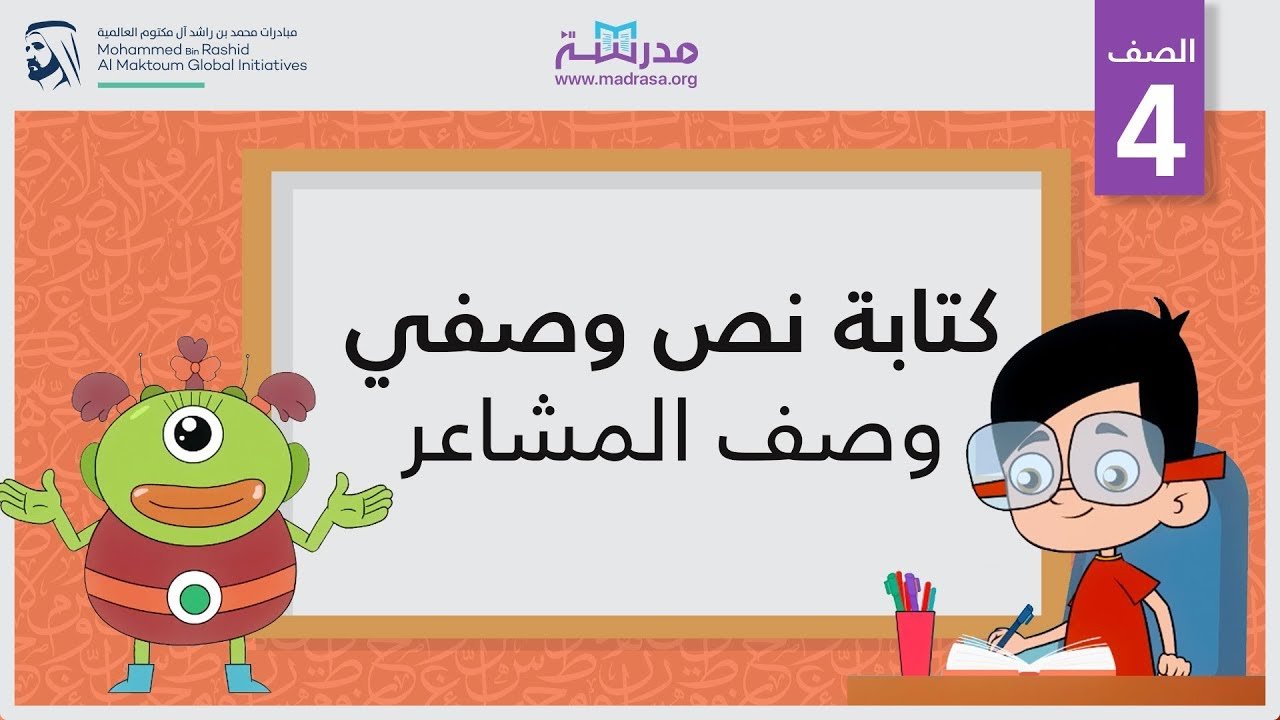 مبادرات محمد بن راشد آل مكتوم العالمية
Mohammed Bin Rashid
Al Maktoum Global Initiatives

مدرسة
www.madrasa.org

الصف
4

كتابة نص وصفي
وصف المشاعر